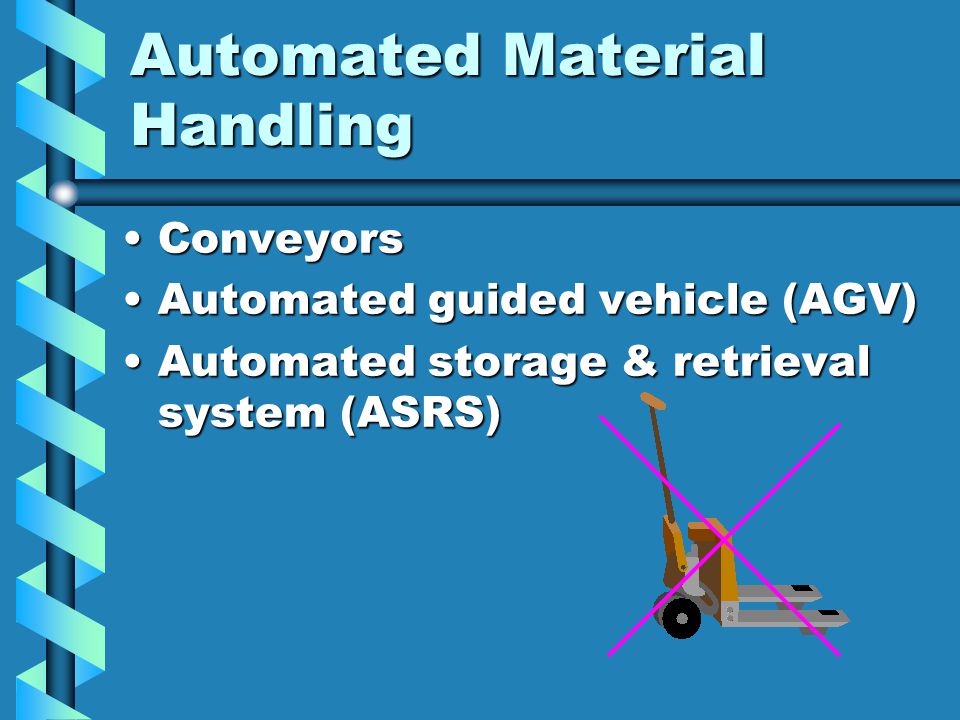 Automated Material Handling

• Conveyors
• Automated guided vehicle (AGV)
• Automated storage & retrieval system (ASRS)